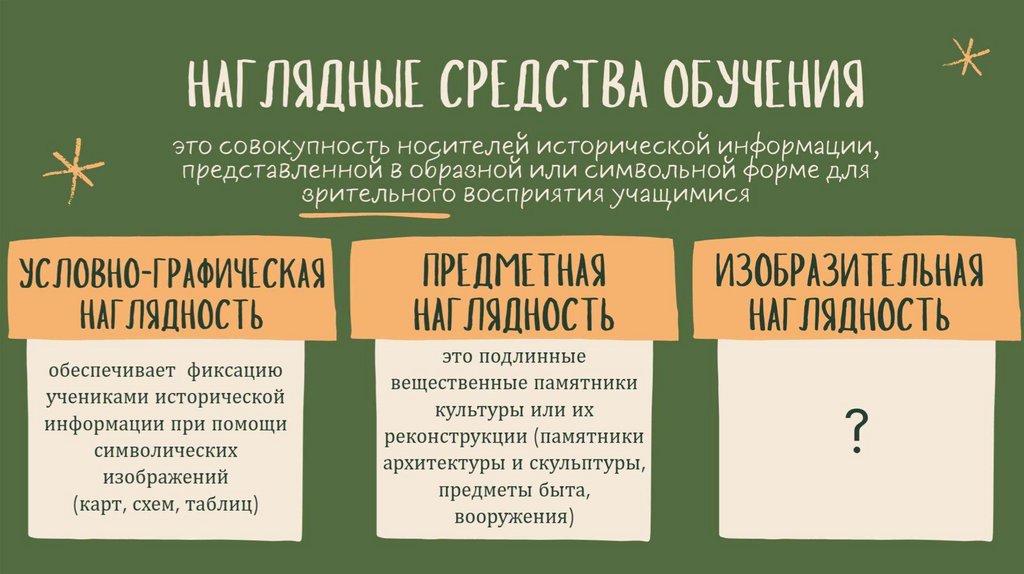 НАГЛЯДНЫЕ СРЕДСТВА ОБУЧЕНИЯ

это совокупность носителей исторической информации, представленной в образной или символьной форме для зрительного восприятия учащимися

УСЛОВНО-ГРАФИЧЕСКАЯ НАГЛЯДНОСТЬ

обеспечивает фиксацию учениками исторической информации при помощи символических изображений (карт, схем, таблиц)

ПРЕДМЕТНАЯ НАГЛЯДНОСТЬ

это подлинные вещественные памятники культуры или их реконструкции (памятники архитектуры и скульптуры, предметы быта, вооружения)

ИЗОБРАЗИТЕЛЬНАЯ НАГЛЯДНОСТЬ

?